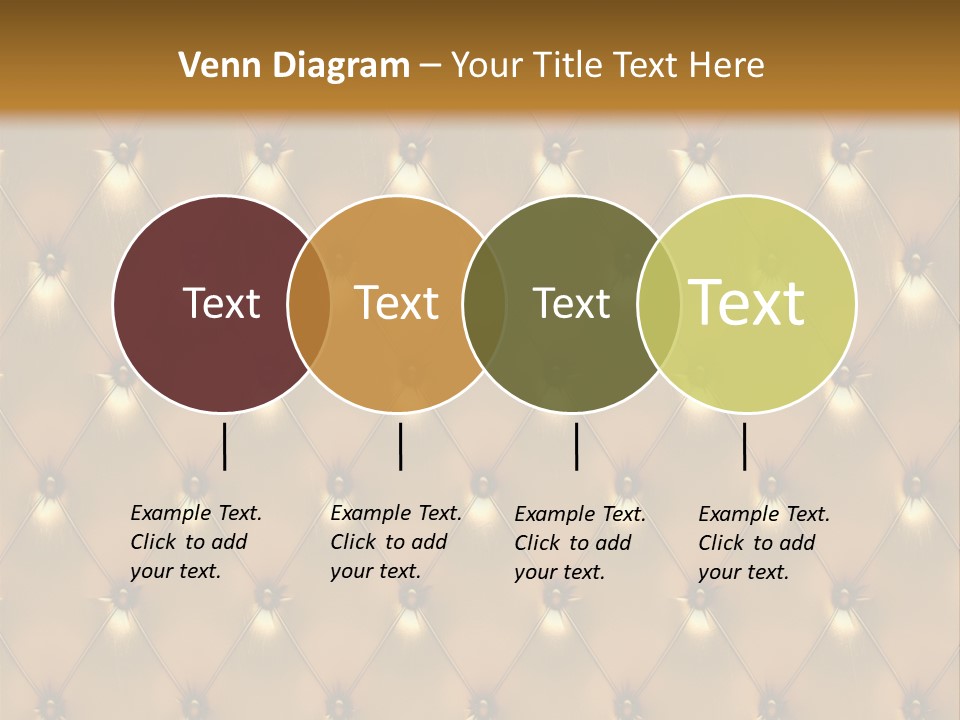 Venn Diagram – Your Title Text Here

Text

Text

Text

Text

Example Text. Click to add your text.

Example Text. Click to add your text.

Example Text. Click to add your text.

Example Text. Click to add your text.